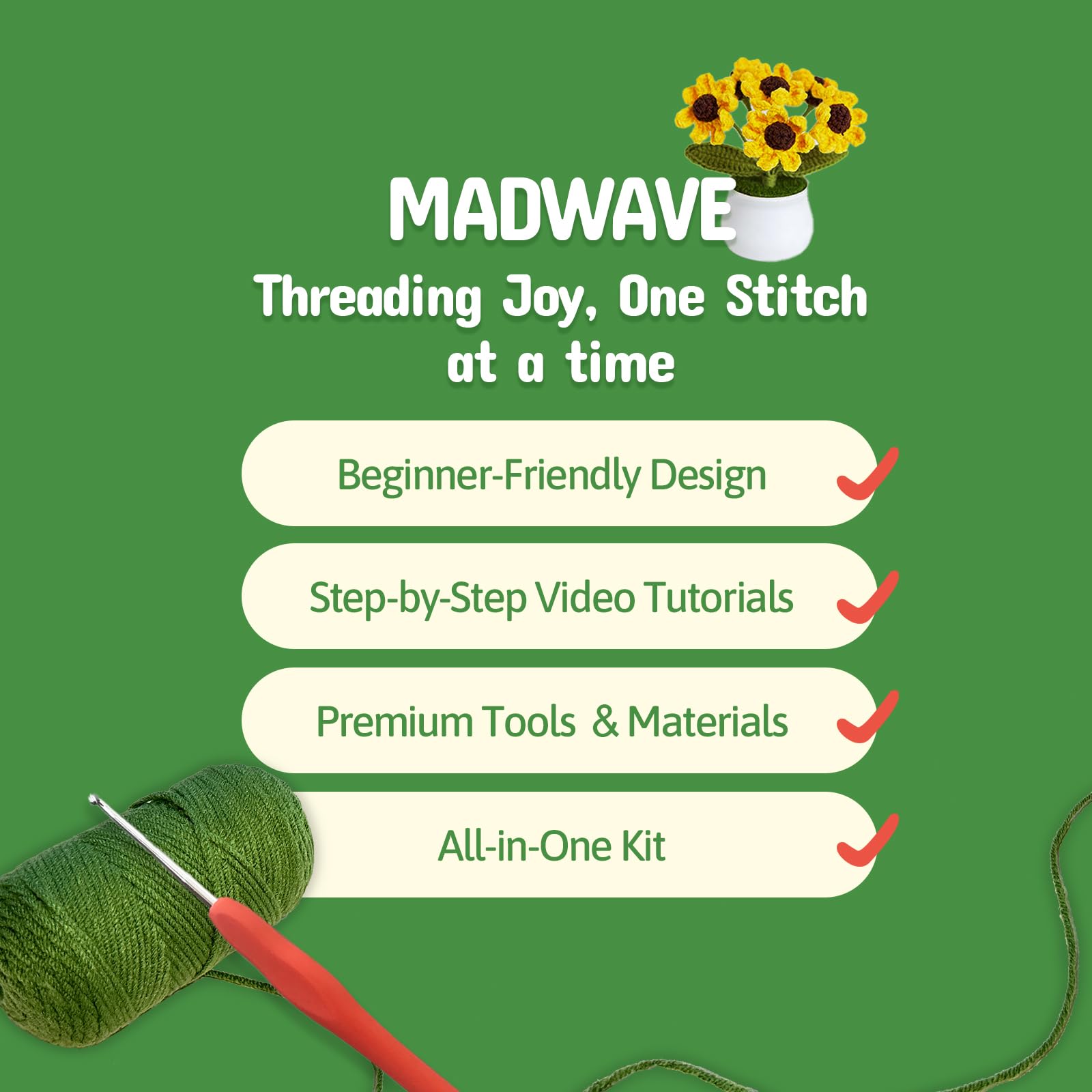 MADWAVE
Threading Joy, One Stitch at a time

Beginner-Friendly Design

Step-by-Step Video Tutorials

Premium Tools & Materials

All-in-One Kit